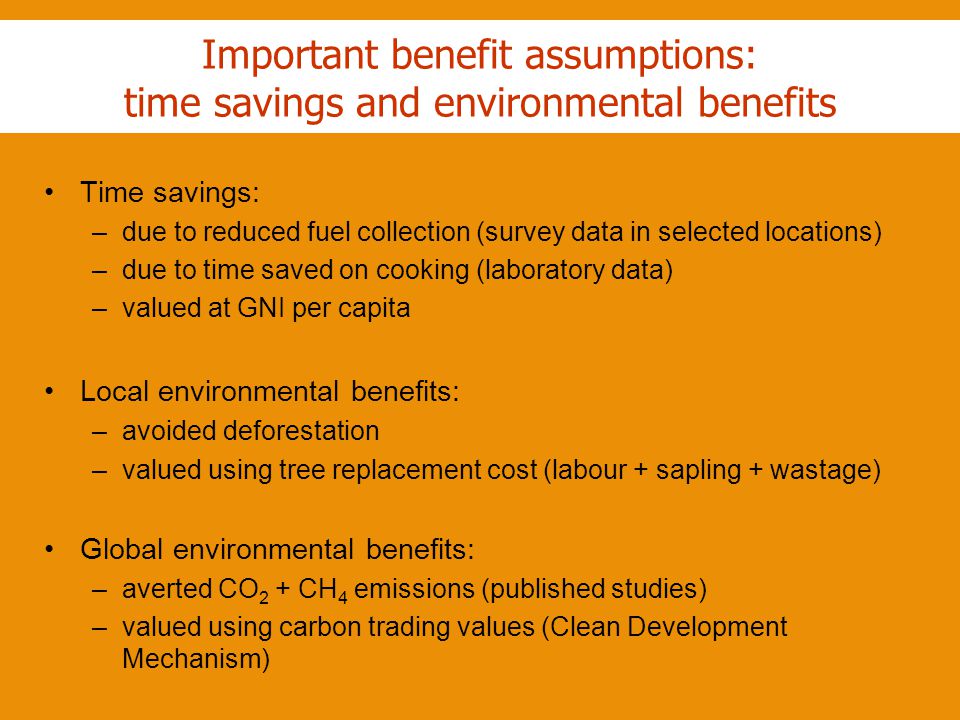 Important benefit assumptions:
time savings and environmental benefits

• Time savings:
– due to reduced fuel collection (survey data in selected locations)
– due to time saved on cooking (laboratory data)
– valued at GNI per capita

• Local environmental benefits:
– avoided deforestation
– valued using tree replacement cost (labour + sapling + wastage)

• Global environmental benefits:
– averted $CO_2$ + $CH_4$ emissions (published studies)
– valued using carbon trading values (Clean Development Mechanism)